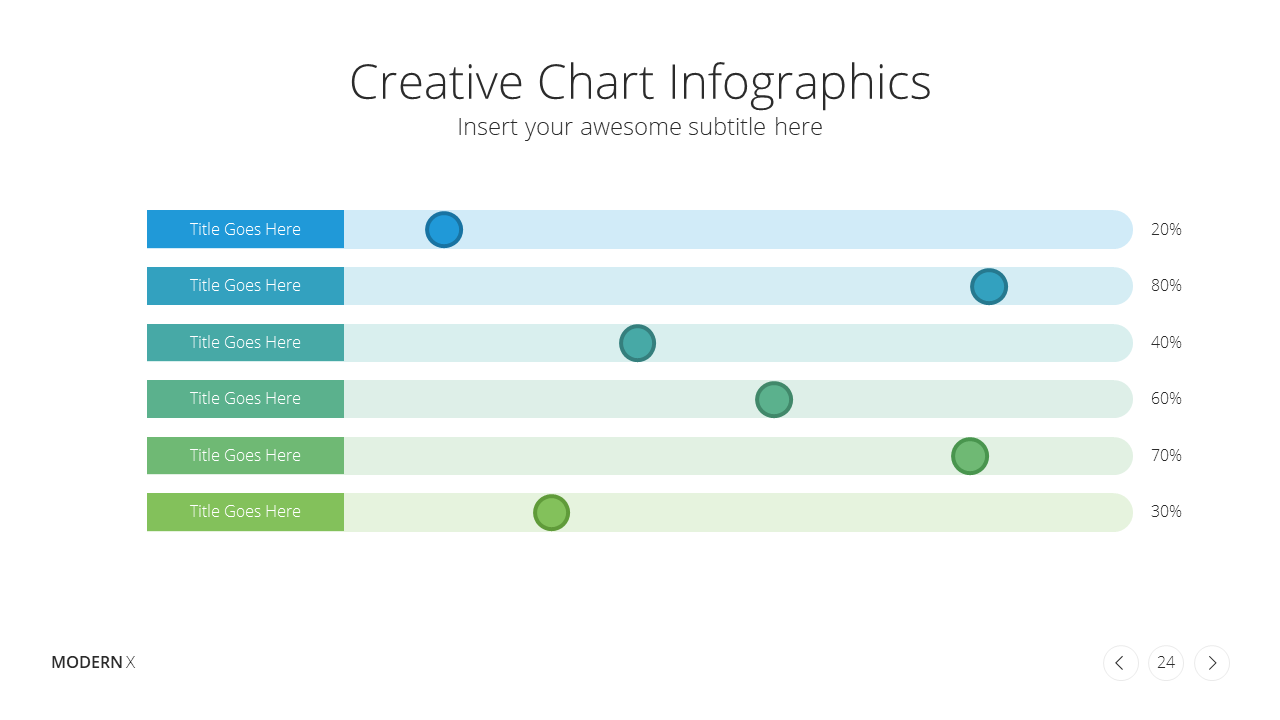 Creative Chart Infographics
Insert your awesome subtitle here

Title Goes Here 20%
Title Goes Here 80%
Title Goes Here 40%
Title Goes Here 60%
Title Goes Here 70%
Title Goes Here 30%

MODERN X

24